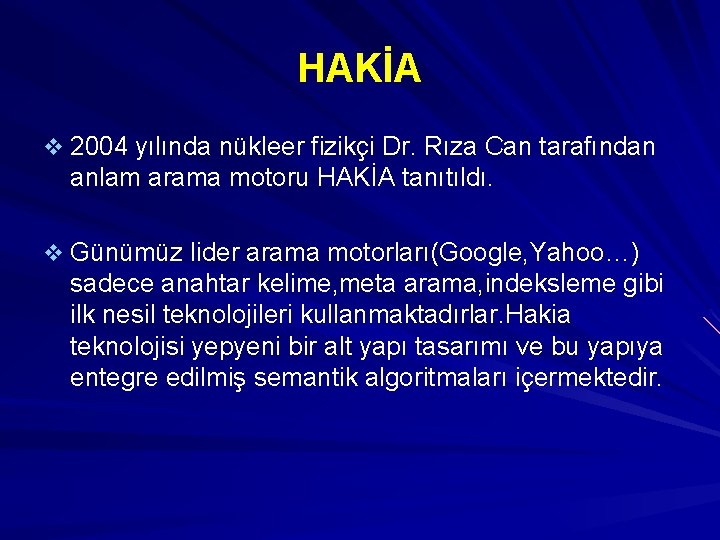 HAKİA

❖ 2004 yılında nükleer fizikçi Dr. Rıza Can tarafından anlam arama motoru HAKİA tanıtıldı.

❖ Günümüz lider arama motorları(Google,Yahoo…) sadece anahtar kelime,meta arama,indeksleme gibi ilk nesil teknolojileri kullanmaktadırlar.Hakia teknolojisi yepyeni bir alt yapı tasarımı ve bu yapıya entegre edilmiş semantik algoritmaları içermektedir.